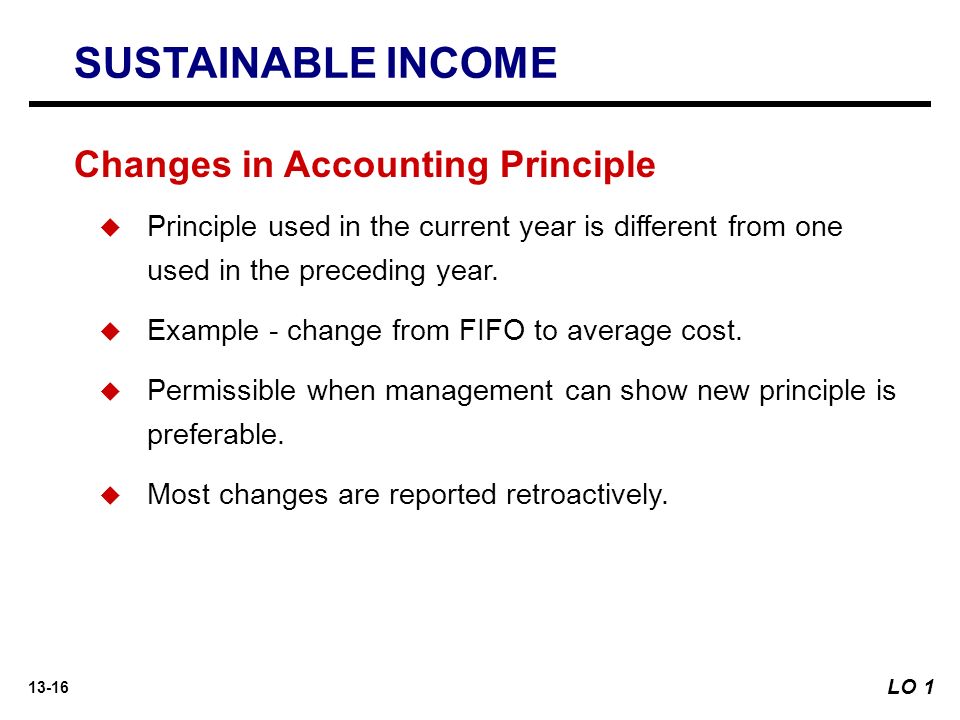 SUSTAINABLE INCOME

Changes in Accounting Principle

◆ Principle used in the current year is different from one used in the preceding year.

◆ Example - change from FIFO to average cost.

◆ Permissible when management can show new principle is preferable.

◆ Most changes are reported retroactively.

13-16

LO 1